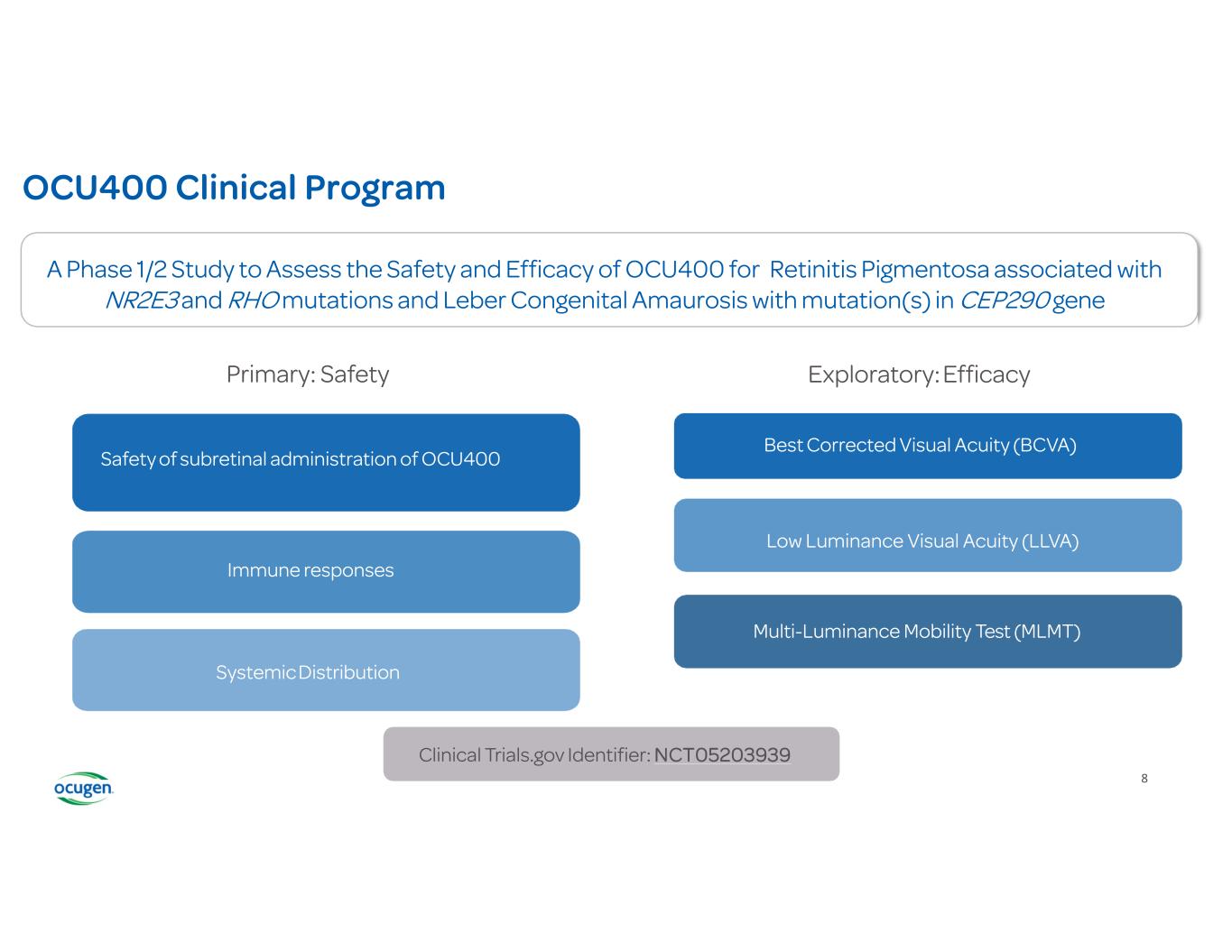 OCU400 Clinical Program

A Phase 1/2 Study to Assess the Safety and Efficacy of OCU400 for Retinitis Pigmentosa associated with NR2E3 and RHO mutations and Leber Congenital Amaurosis with mutation(s) in CEP290 gene

Primary: Safety

Safety of subretinal administration of OCU400

Immune responses

Systemic Distribution

Exploratory: Efficacy

Best Corrected Visual Acuity (BCVA)

Low Luminance Visual Acuity (LLVA)

Multi-Luminance Mobility Test (MLMT)

Clinical Trials.gov Identifier: NCT05203939

ocugen

8